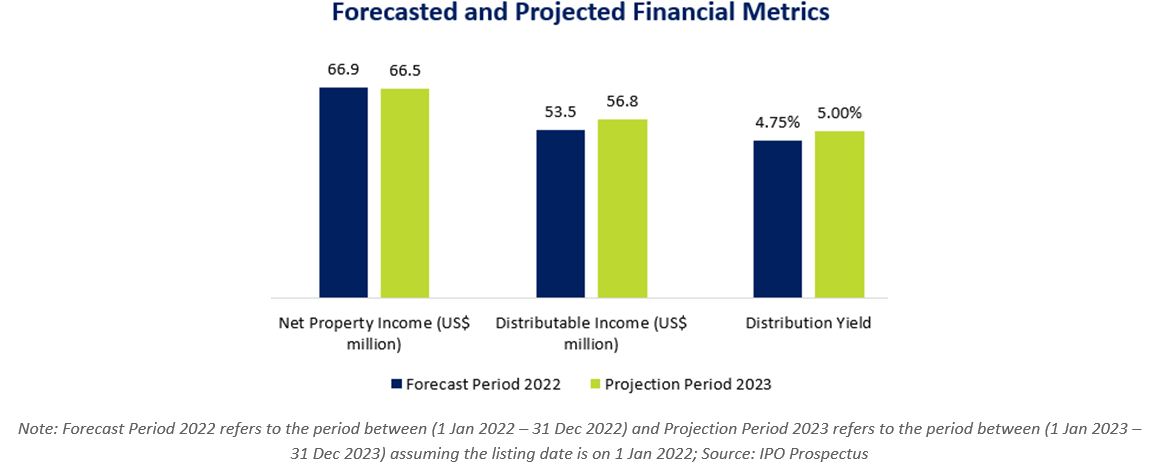 Forecasted and Projected Financial Metrics

66.9
66.5
53.5
56.8
4.75%
5.00%

Net Property Income (US$ million)
Distributable Income (US$ million)
Distribution Yield

Forecast Period 2022
Projection Period 2023

Note: Forecast Period 2022 refers to the period between (1 Jan 2022 – 31 Dec 2022) and Projection Period 2023 refers to the period between (1 Jan 2023 – 31 Dec 2023) assuming the listing date is on 1 Jan 2022; Source: IPO Prospectus